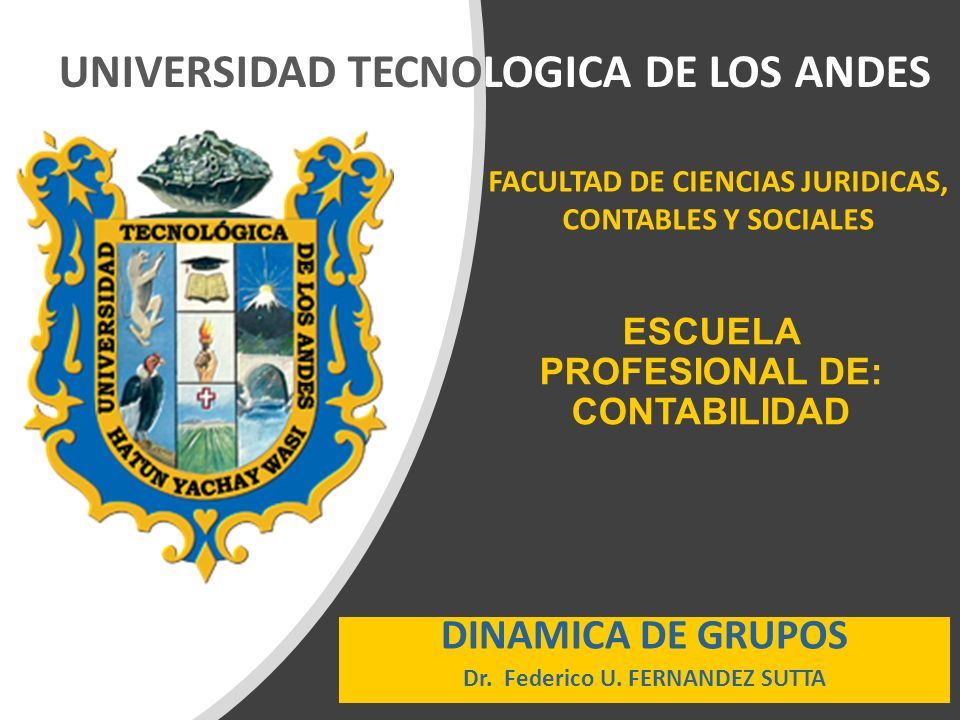 UNIVERSIDAD TECNOLOGICA DE LOS ANDES

UNIVERSIDAD TECNOLÓGICA DE LOS ANDES
HATUN YACHAY WASI

FACULTAD DE CIENCIAS JURIDICAS, CONTABLES Y SOCIALES

ESCUELA PROFESIONAL DE: CONTABILIDAD

DINAMICA DE GRUPOS

Dr. Federico U. FERNANDEZ SUTTA